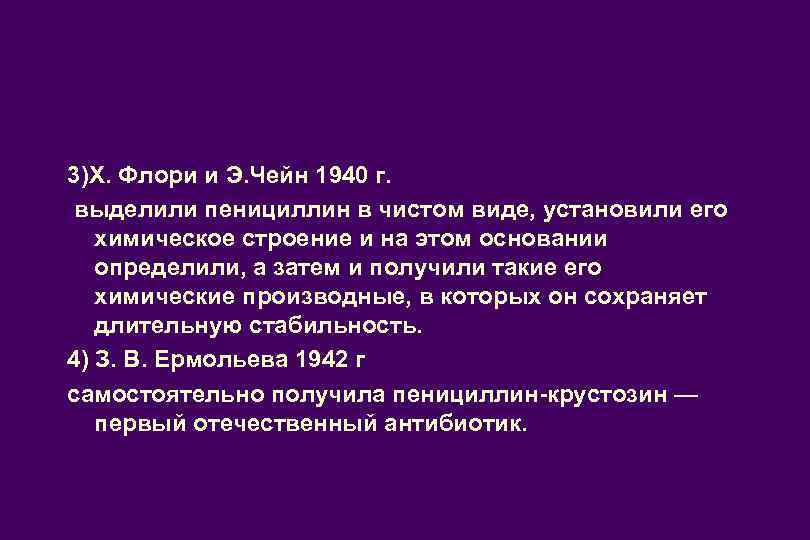 3)Х. Флори и Э.Чейн 1940 г.

выделили пенициллин в чистом виде, установили его химическое строение и на этом основании определили, а затем и получили такие его химические производные, в которых он сохраняет длительную стабильность.

4) З. В. Ермольева 1942 г

самостоятельно получила пенициллин-крустозин — первый отечественный антибиотик.